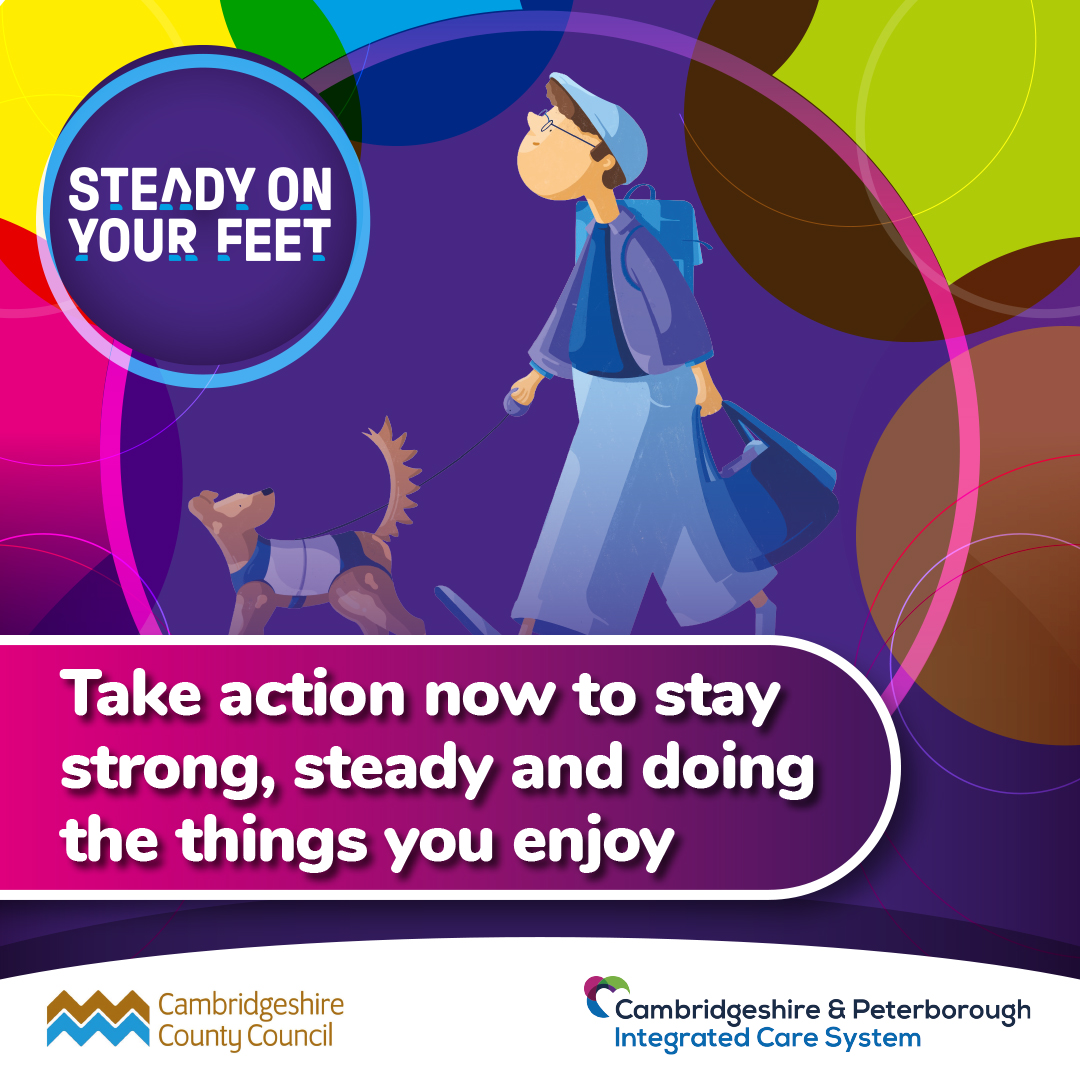 STEADY ON YOUR FEET

Take action now to stay strong, steady and doing the things you enjoy

Cambridgeshire County Council

Cambridgeshire & Peterborough Integrated Care System